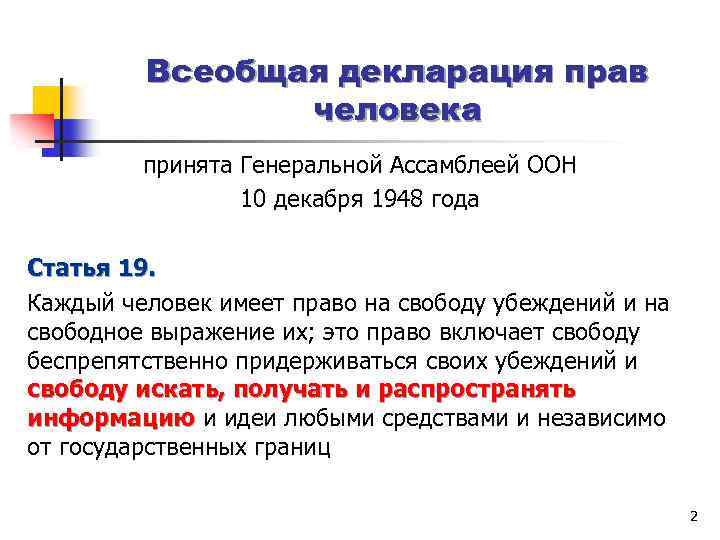 Всеобщая декларация прав человека

принята Генеральной Ассамблеей ООН
10 декабря 1948 года

Статья 19.

Каждый человек имеет право на свободу убеждений и на свободное выражение их; это право включает свободу беспрепятственно придерживаться своих убеждений и свободу искать, получать и распространять информацию и идеи любыми средствами и независимо от государственных границ

2